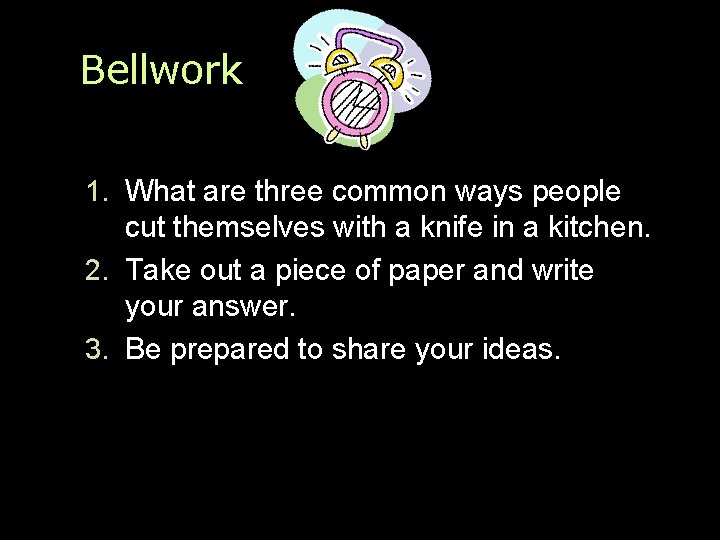 Bellwork

1. What are three common ways people cut themselves with a knife in a kitchen.
2. Take out a piece of paper and write your answer.
3. Be prepared to share your ideas.